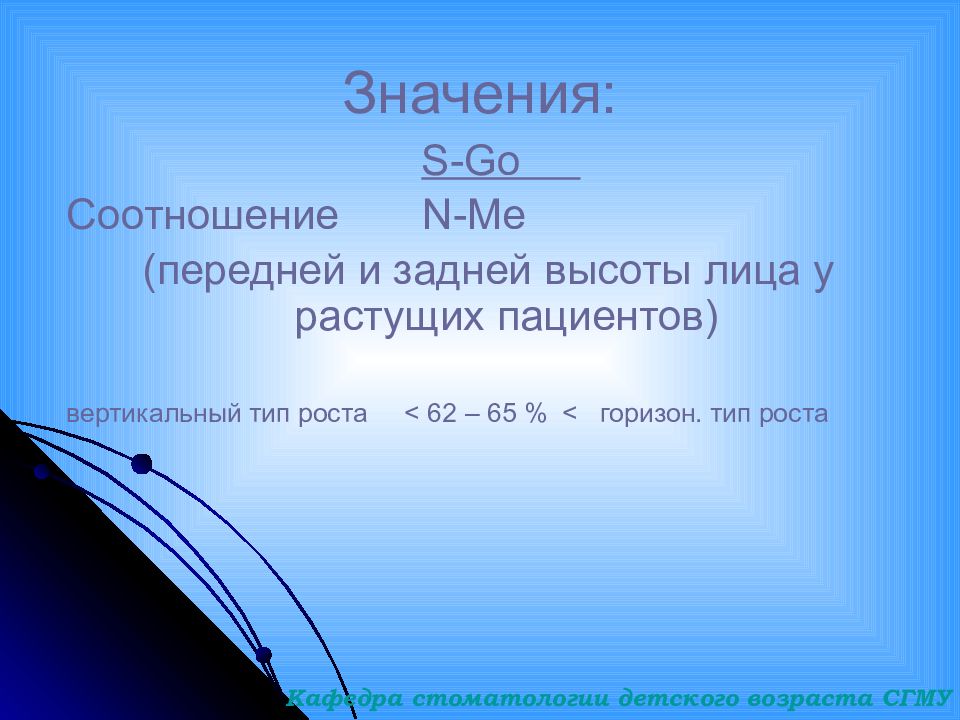 Значения:

S-Go

Соотношение N-Me

(передней и задней высоты лица у растущих пациентов)

вертикальный тип роста < 62 – 65 % < горизон. тип роста

Кафедра стоматологии детского возраста СГМУ